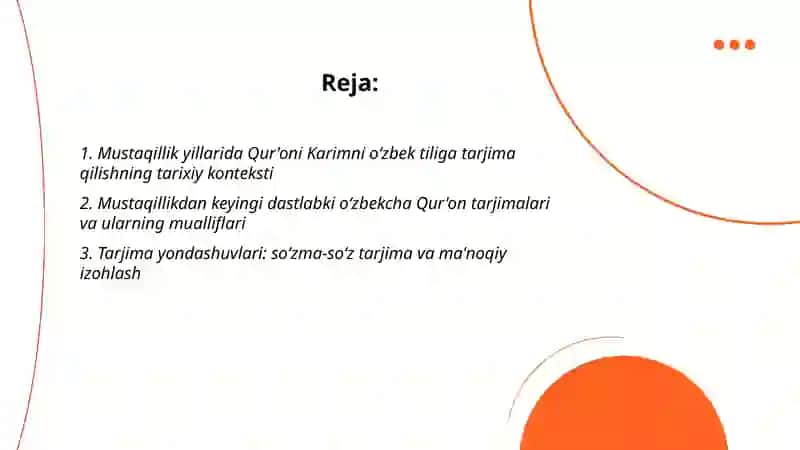 Reja:

1. Mustaqillik yillarida Qur'oni Karimni o'zbek tiliga tarjima qilishning tarixiy konteksti

2. Mustaqillikdan keyingi dastlabki o'zbekcha Qur'on tarjimalari va ularning mualliflari

3. Tarjima yondashuvlari: so'zma-so'z tarjima va ma'noqiy izohlash